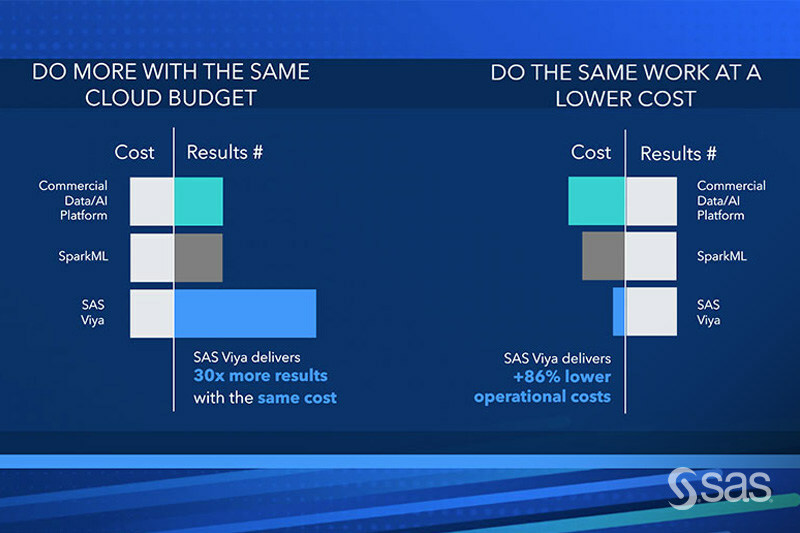 DO MORE WITH THE SAME CLOUD BUDGET

Cost

Results #

Commercial Data/AI Platform

SparkML

SAS Viya

SAS Viya delivers 30x more results with the same cost

DO THE SAME WORK AT A LOWER COST

Cost

Results #

Commercial Data/AI Platform

SparkML

SAS Viya

SAS Viya delivers +86% lower operational costs

sas